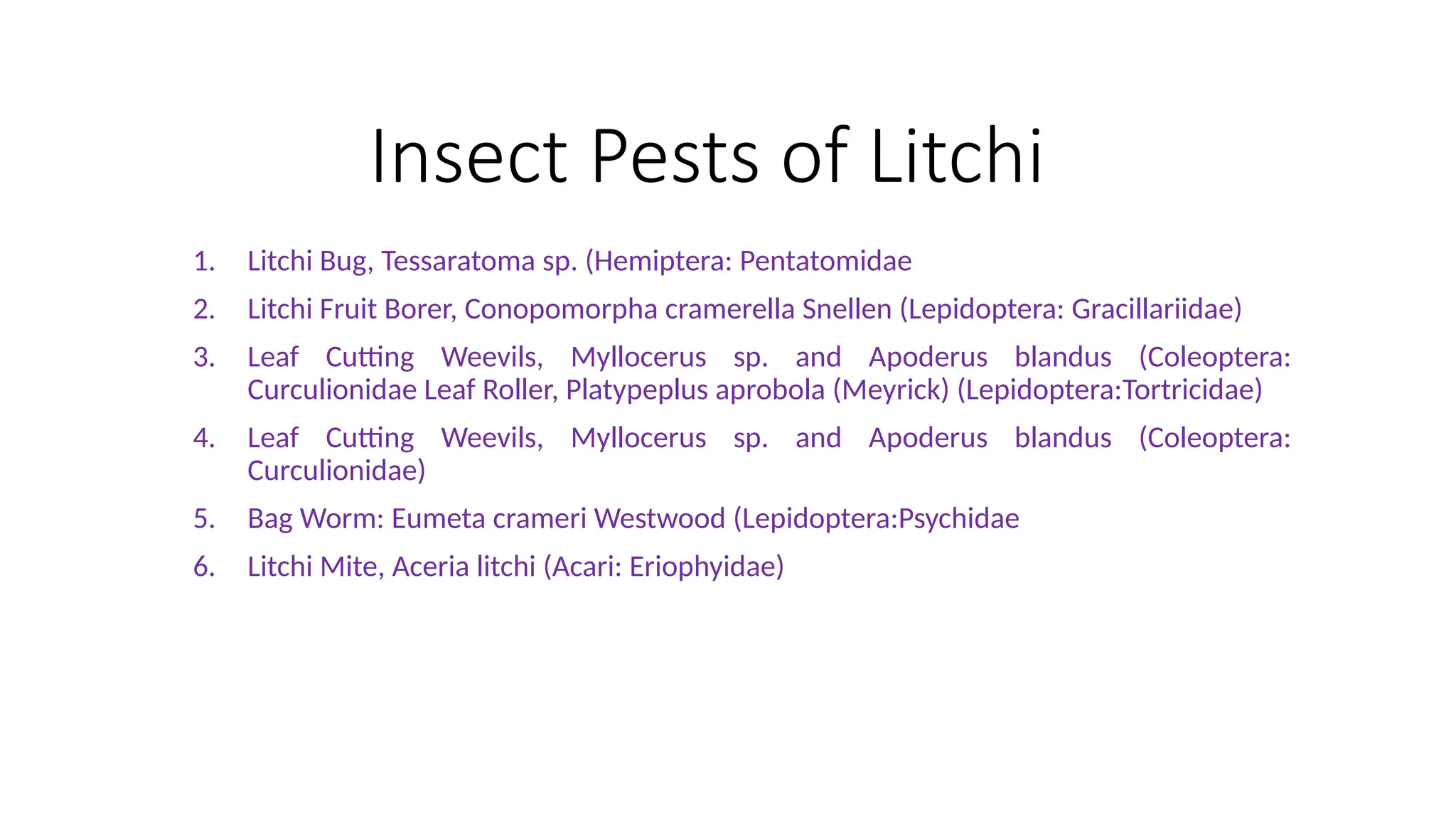 Insect Pests of Litchi

1. Litchi Bug, Tessaratoma sp. (Hemiptera: Pentatomidae

2. Litchi Fruit Borer, Conopomorpha cramerella Snellen (Lepidoptera: Gracillariidae)

3. Leaf Cutting Weevils, Myllocerus sp. and Apoderus blandus (Coleoptera: Curculionidae Leaf Roller, Platypeplus aprobola (Meyrick) (Lepidoptera:Tortricidae)

4. Leaf Cutting Weevils, Myllocerus sp. and Apoderus blandus (Coleoptera: Curculionidae)

5. Bag Worm: Eumeta crameri Westwood (Lepidoptera:Psychidae

6. Litchi Mite, Aceria litchi (Acari: Eriophyidae)